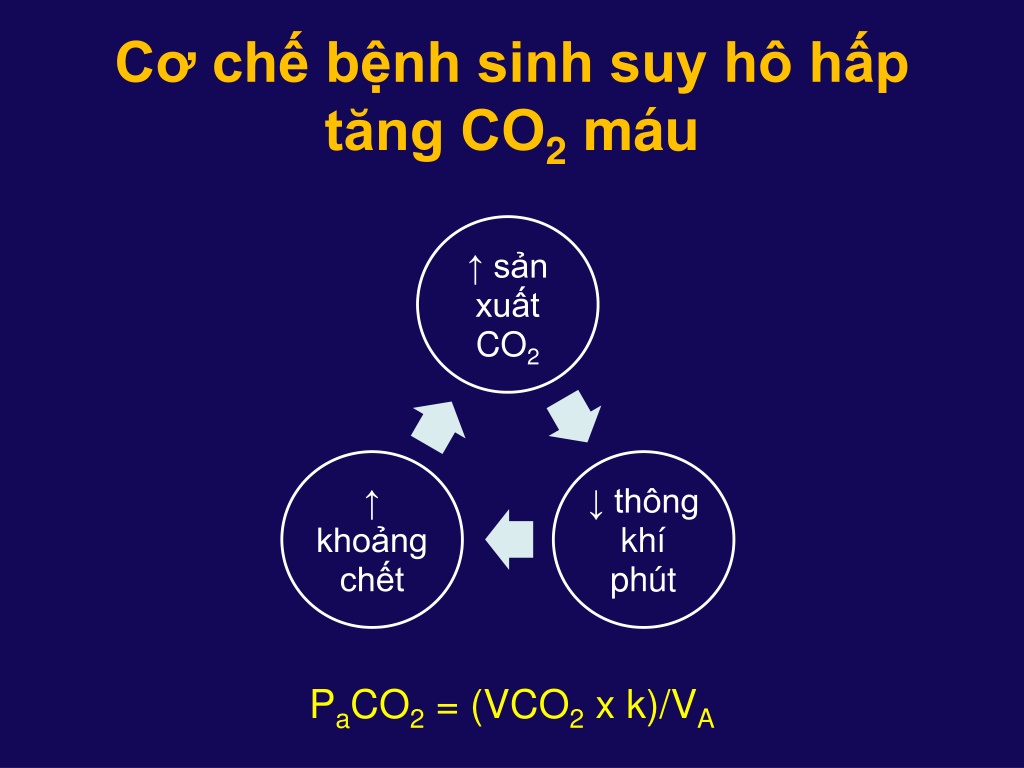 Cơ chế bệnh sinh suy hô hấp tăng $CO_2$ máu

↑ sản xuất $CO_2$

↓ thông khí phút

↑ khoảng chết

$P_aCO_2 = (VCO_2 \times k)/V_A$